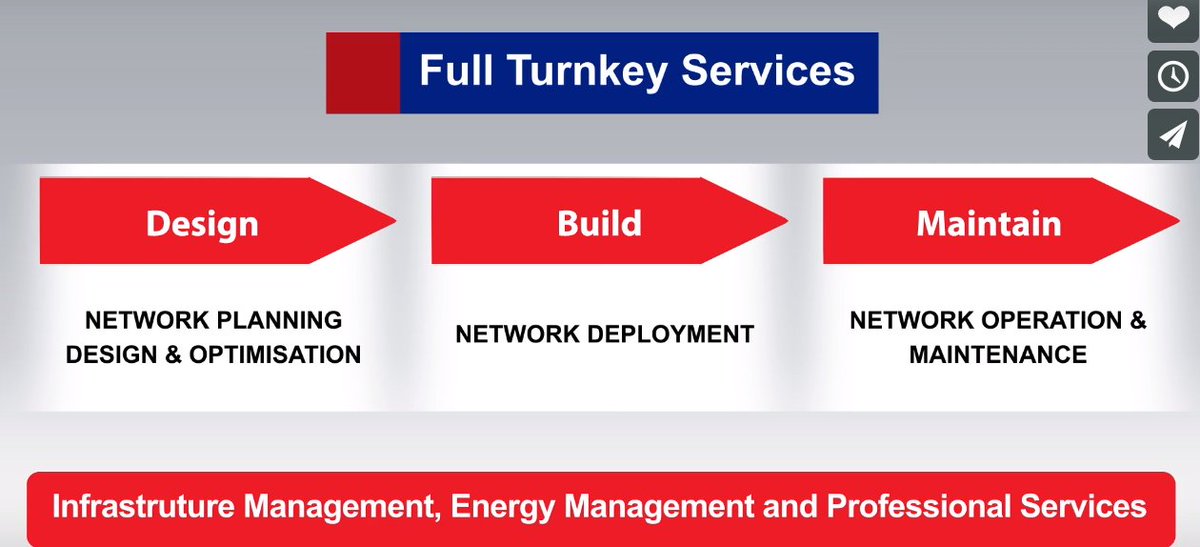 Full Turnkey Services

Design

NETWORK PLANNING DESIGN & OPTIMISATION

Build

NETWORK DEPLOYMENT

Maintain

NETWORK OPERATION & MAINTENANCE

Infrastruture Management, Energy Management and Professional Services